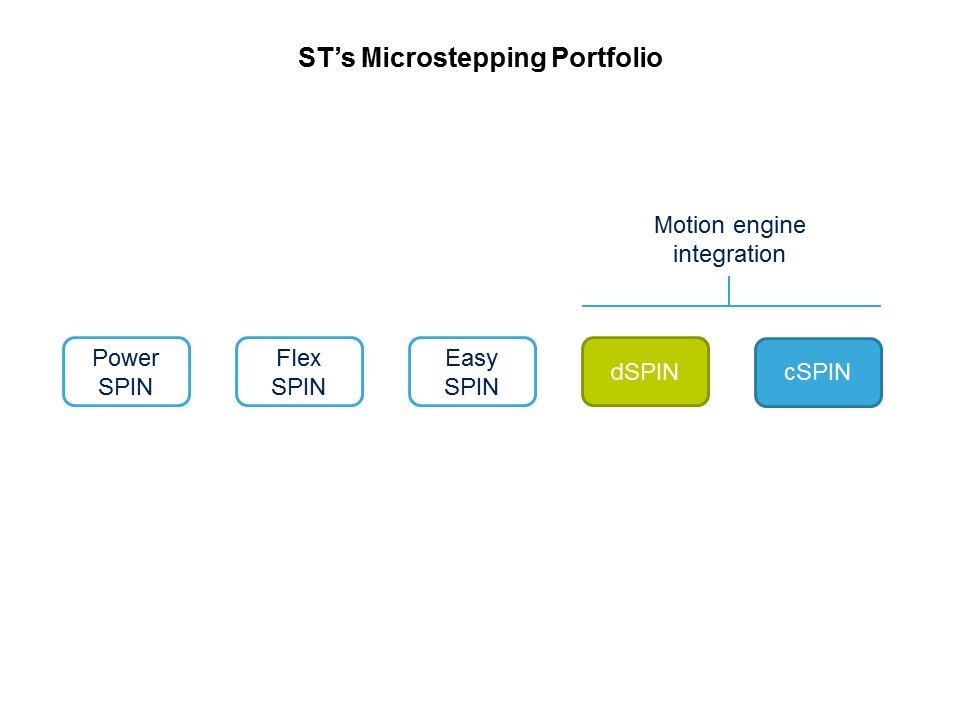 ST's Microstepping Portfolio

Motion engine integration

Power SPIN

Flex SPIN

Easy SPIN

dSPIN

cSPIN